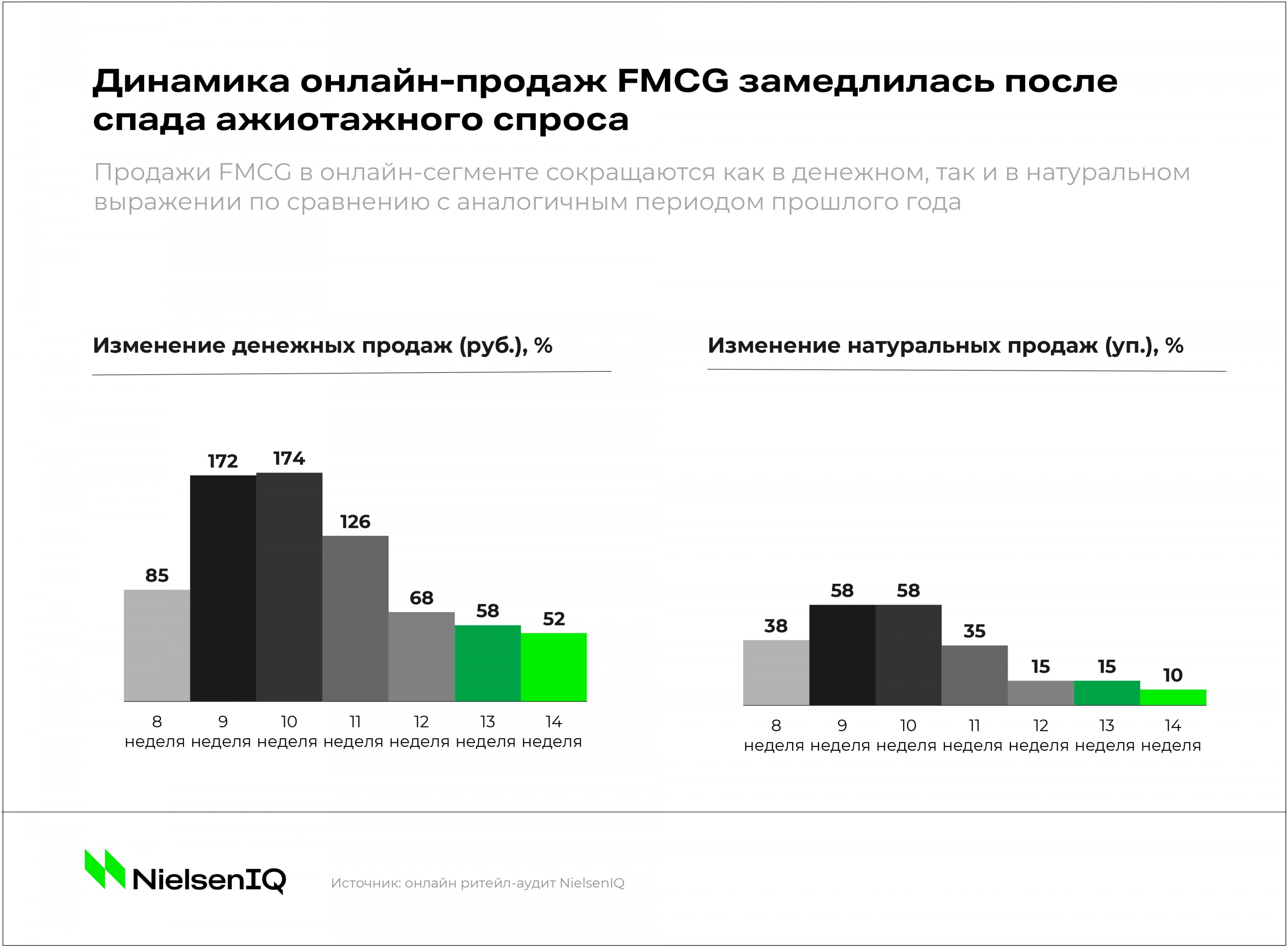 Динамика онлайн-продаж FMCG замедлилась после спада ажиотажного спроса

Продажи FMCG в онлайн-сегменте сокращаются как в денежном, так и в натуральном выражении по сравнению с аналогичным периодом прошлого года

Изменение денежных продаж (руб.), %

85 172 174 126 68 58 52

8 неделя 9 неделя 10 неделя 11 неделя 12 неделя 13 неделя 14 неделя

Изменение натуральных продаж (уп.), %

38 58 58 35 15 15 10

8 неделя 9 неделя 10 неделя 11 неделя 12 неделя 13 неделя 14 неделя

NielsenIQ

Источник: онлайн ритейл-аудит NielsenIQ